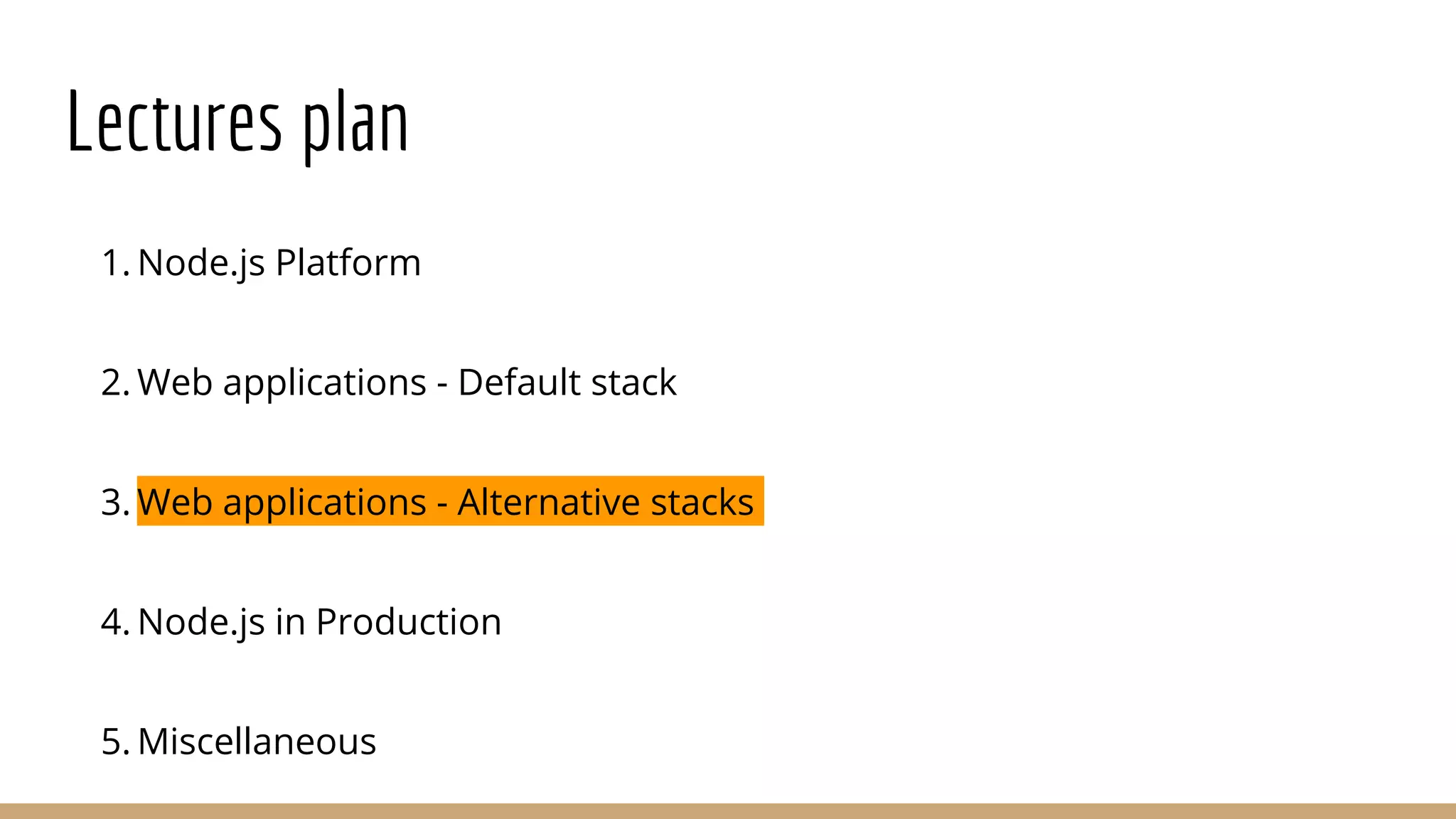 Lectures plan

1. Node.js Platform

2. Web applications - Default stack

3. Web applications - Alternative stacks

4. Node.js in Production

5. Miscellaneous